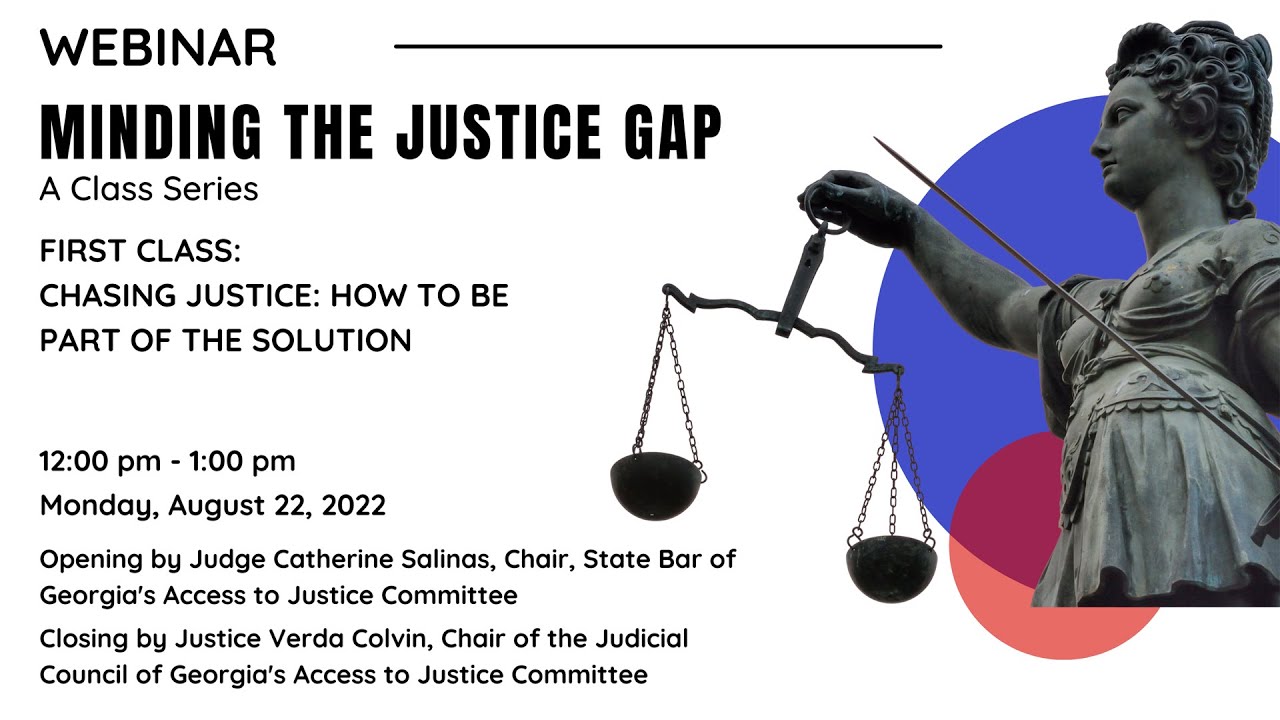 WEBINAR

MINDING THE JUSTICE GAP

A Class Series

FIRST CLASS:
CHASING JUSTICE: HOW TO BE PART OF THE SOLUTION

12:00 pm - 1:00 pm
Monday, August 22, 2022

Opening by Judge Catherine Salinas, Chair, State Bar of Georgia's Access to Justice Committee

Closing by Justice Verda Colvin, Chair of the Judicial Council of Georgia's Access to Justice Committee